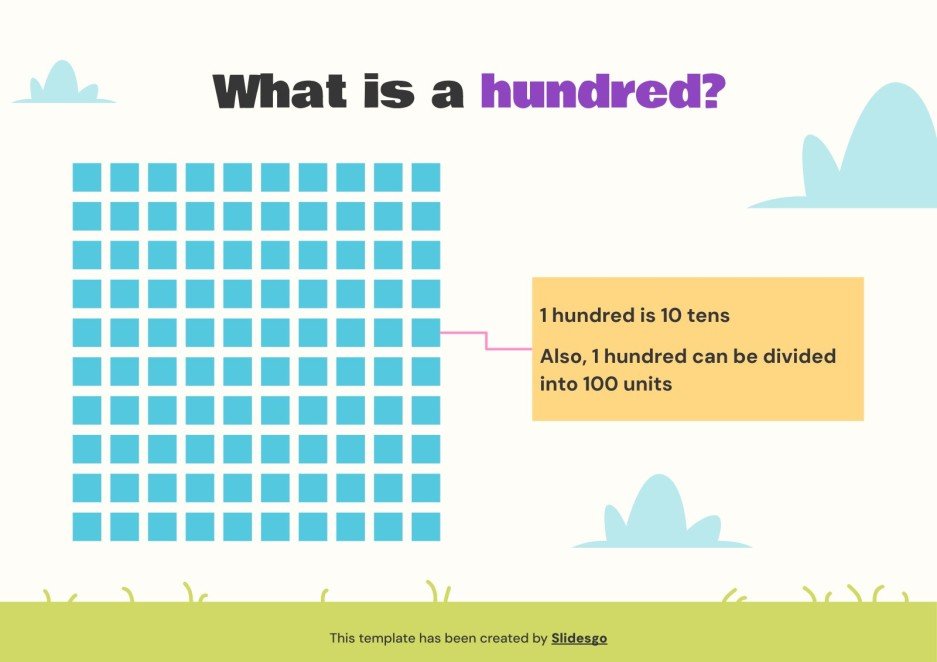 What is a hundred?

1 hundred is 10 tens

Also, 1 hundred can be divided into 100 units

This template has been created by Slidesgo